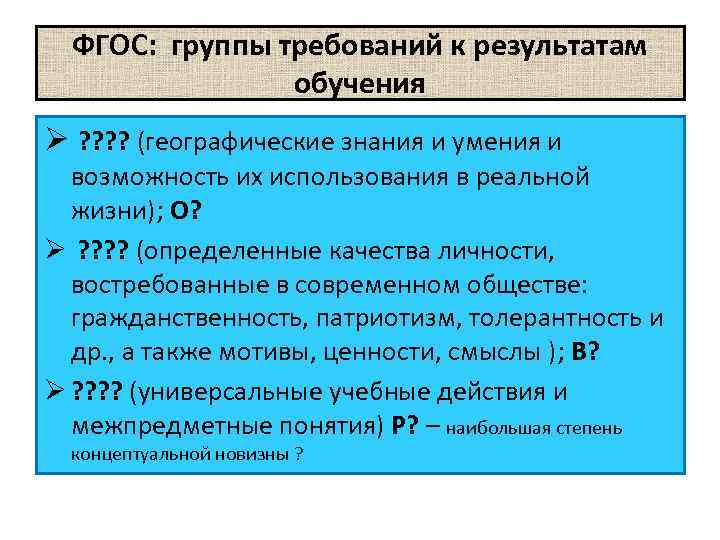 ФГОС: группы требований к результатам обучения

➢ ???? (географические знания и умения и возможность их использования в реальной жизни); О?

➢ ???? (определенные качества личности, востребованные в современном обществе: гражданственность, патриотизм, толерантность и др., а также мотивы, ценности, смыслы ); В?

➢ ???? (универсальные учебные действия и межпредметные понятия) Р? – наибольшая степень концептуальной новизны ?